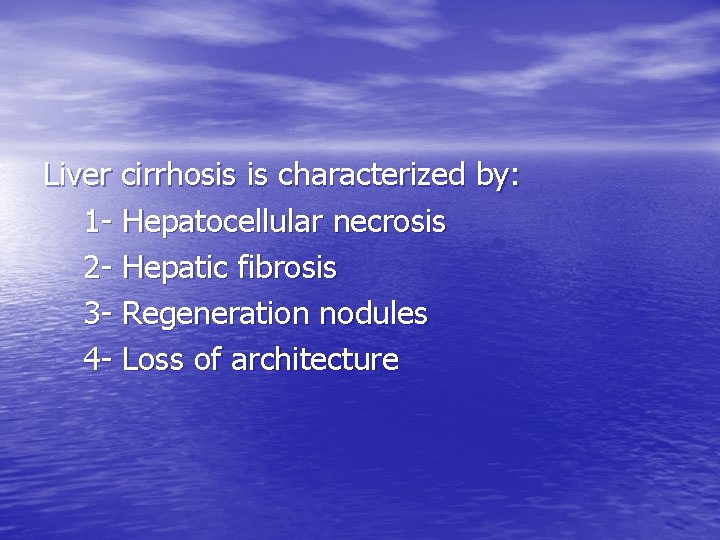 Liver cirrhosis is characterized by:

1- Hepatocellular necrosis

2- Hepatic fibrosis

3- Regeneration nodules

4- Loss of architecture